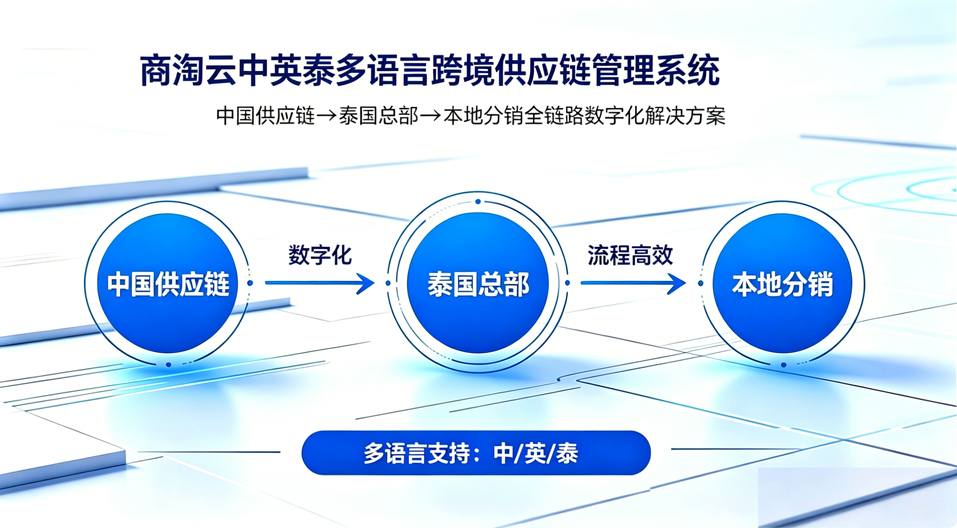 商淘云中英泰多语言跨境供应链管理系统

中国供应链→泰国总部→本地分销全链路数字化解决方案

中国供应链

数字化

泰国总部

流程高效

本地分销

多语言支持：中/英/泰